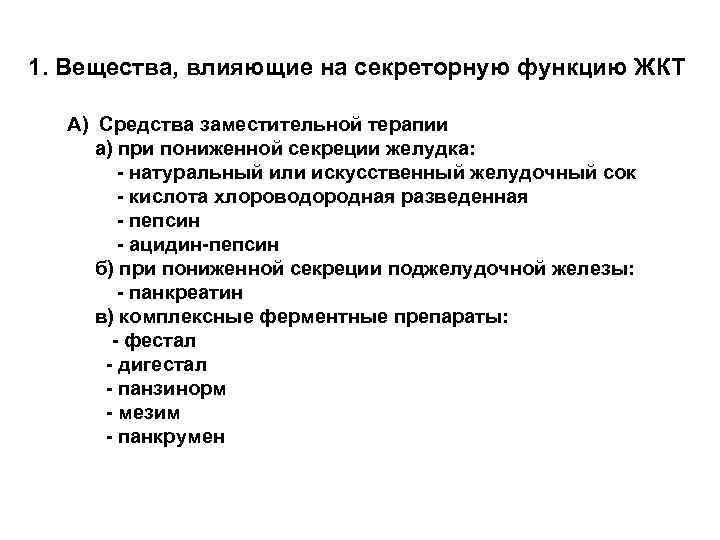 1. Вещества, влияющие на секреторную функцию ЖКТ

А) Средства заместительной терапии
а) при пониженной секреции желудка:
- натуральный или искусственный желудочный сок
- кислота хлороводородная разведенная
- пепсин
- ацидин-пепсин
б) при пониженной секреции поджелудочной железы:
- панкреатин
в) комплексные ферментные препараты:
- фестал
- дигестал
- панзинорм
- мезим
- панкрумен